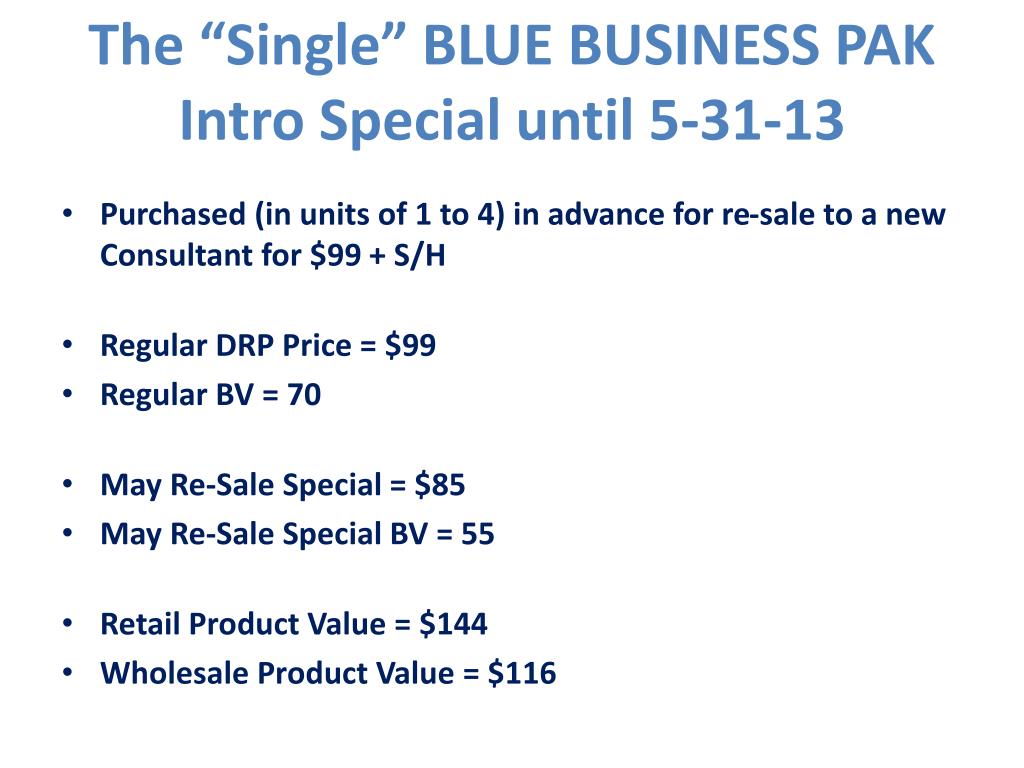 The “Single” BLUE BUSINESS PAK
Intro Special until 5-31-13

• Purchased (in units of 1 to 4) in advance for re-sale to a new Consultant for \$99 + S/H

• Regular DRP Price = \$99
• Regular BV = 70

• May Re-Sale Special = \$85
• May Re-Sale Special BV = 55

• Retail Product Value = \$144
• Wholesale Product Value = \$116